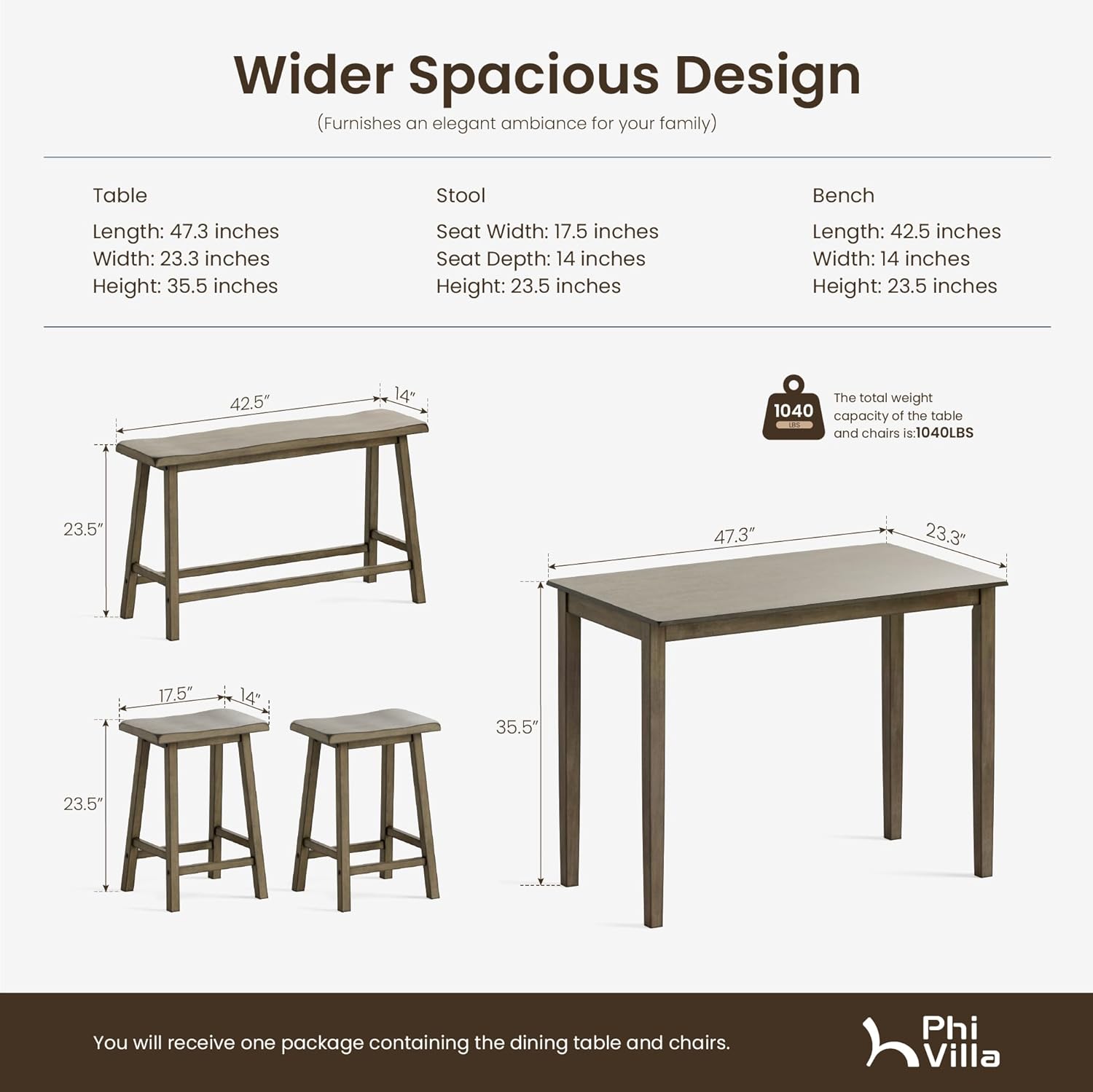 Wider Spacious Design

(Furnishes an elegant ambiance for your family)

Table
Length: 47.3 inches
Width: 23.3 inches
Height: 35.5 inches

Stool
Seat Width: 17.5 inches
Seat Depth: 14 inches
Height: 23.5 inches

Bench
Length: 42.5 inches
Width: 14 inches
Height: 23.5 inches

42.5″
14″
23.5″

1040 LBS
The total weight capacity of the table and chairs is:1040LBS

47.3″
23.3″
35.5″

17.5″
14″
23.5″

You will receive one package containing the dining table and chairs.

Phi Villa